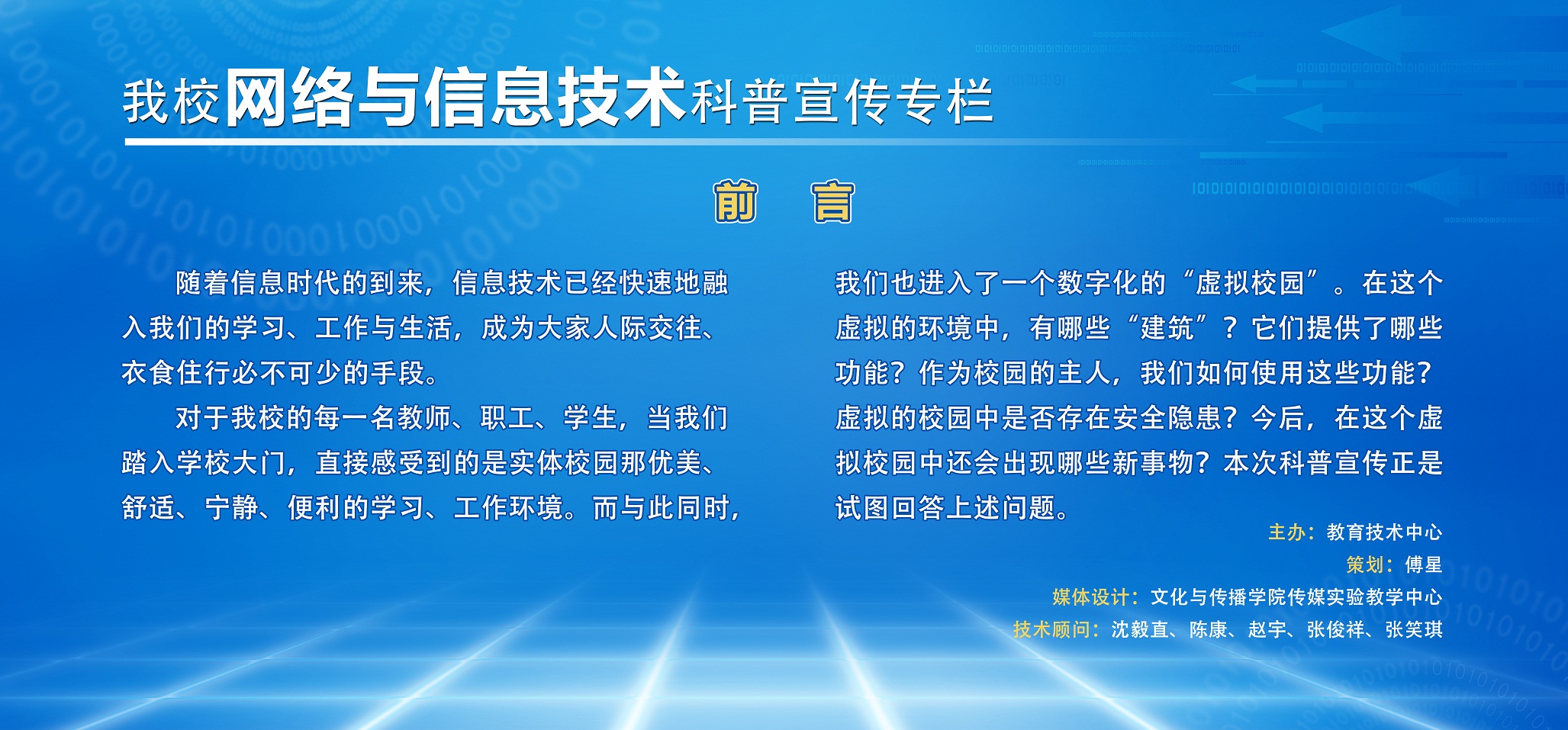 我校网络与信息技术科普宣传专栏

前　言

随着信息时代的到来，信息技术已经快速地融入我们的学习、工作与生活，成为大家人际交往、衣食住行必不可少的手段。

对于我校的每一名教师、职工、学生，当我们踏入学校大门，直接感受到的是实体校园那优美、舒适、宁静、便利的学习、工作环境。而与此同时，我们也进入了一个数字化的“虚拟校园”。在这个虚拟的环境中，有哪些“建筑”？它们提供了哪些功能？作为校园的主人，我们如何使用这些功能？虚拟的校园中是否存在安全隐患？今后，在这个虚拟校园中还会出现哪些新事物？本次科普宣传正是试图回答上述问题。

主办：教育技术中心
策划：傅星
媒体设计：文化与传播学院传媒实验教学中心
技术顾问：沈毅直、陈康、赵宇、张俊祥、张笑琪